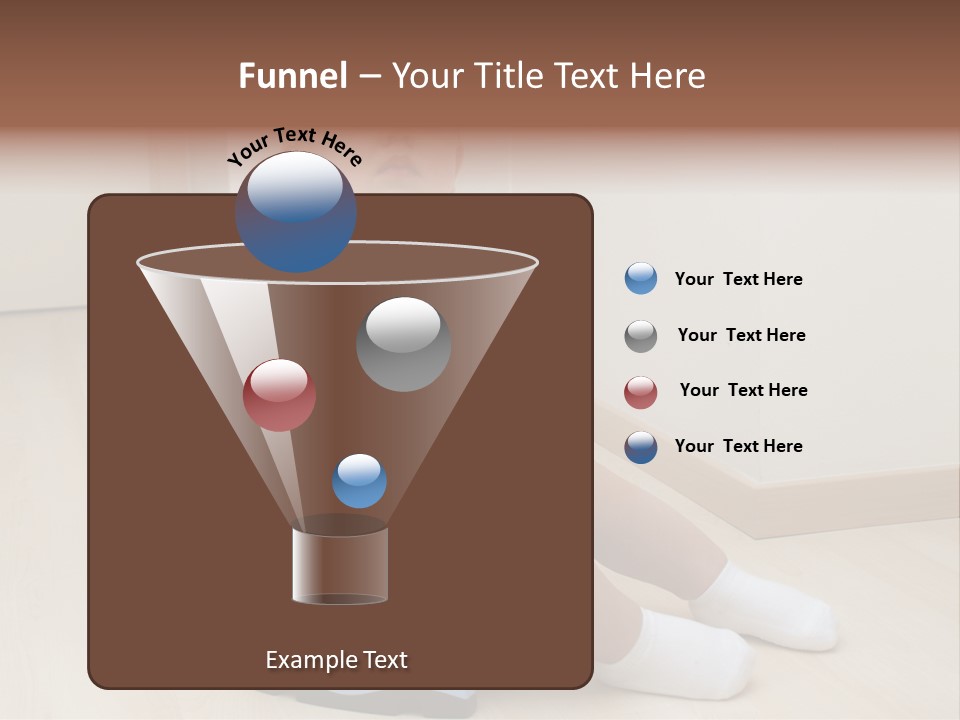 Funnel – Your Title Text Here

Your Text Here

Your Text Here

Your Text Here

Your Text Here

Your Text Here

Example Text